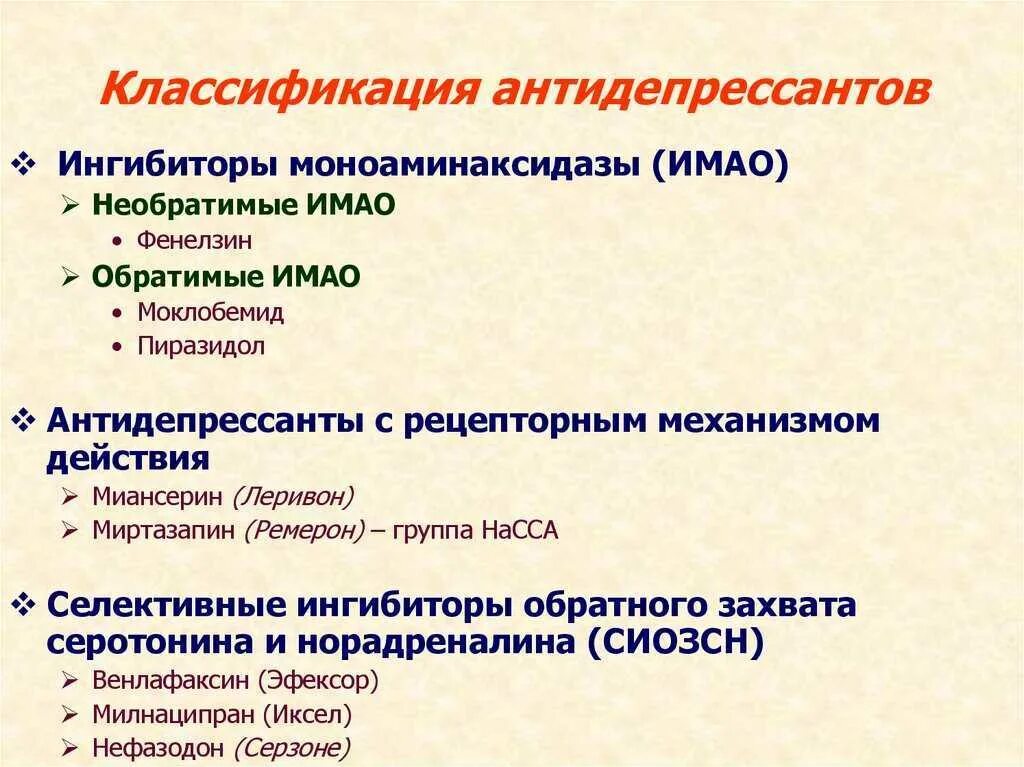 Классификация антидепрессантов

❖ Ингибиторы моноаминаксидазы (ИМАО)
➢ Необратимые ИМАО
• Фенелзин
➢ Обратимые ИМАО
• Моклобемид
• Пиразидол

❖ Антидепрессанты с рецепторным механизмом действия
➢ Миансерин (Леривон)
➢ Миртазапин (Ремерон) – группа НаССА

❖ Селективные ингибиторы обратного захвата серотонина и норадреналина (СИОЗСН)
➢ Венлафаксин (Эфексор)
➢ Милнаципран (Иксел)
➢ Нефазодон (Серзоне)